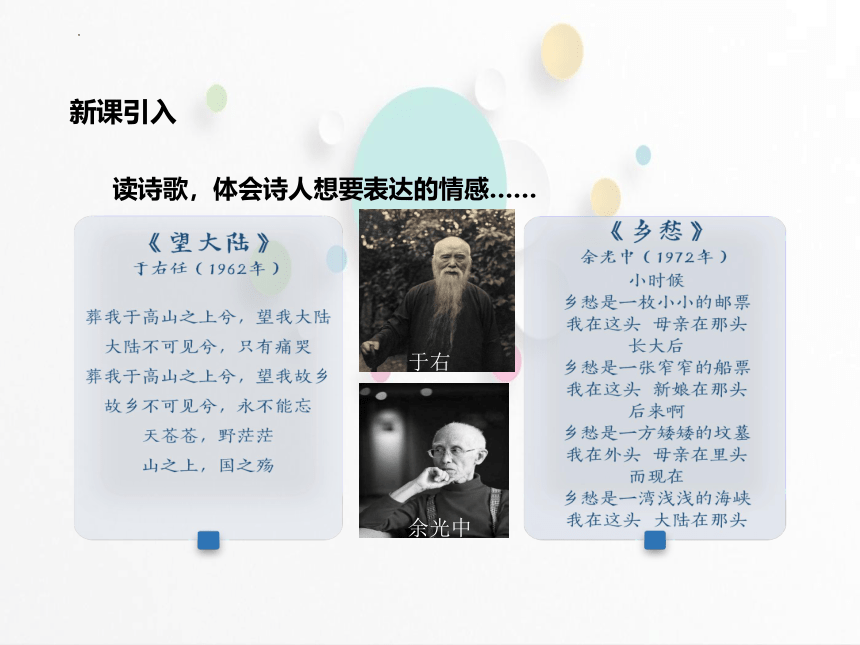 新课引入

读诗歌，体会诗人想要表达的情感……

《望大陆》
于右任（1962年）

葬我于高山之上兮，望我大陆
大陆不可见兮，只有痛哭
葬我于高山之上兮，望我故乡
故乡不可见兮，永不能忘
天苍苍，野茫茫
山之上，国之殇

于右

余光中

《乡愁》
余光中（1972年）
小时候
乡愁是一枚小小的邮票
我在这头 母亲在那头
长大后
乡愁是一张窄窄的船票
我在这头 新娘在那头
后来啊
乡愁是一方矮矮的坟墓
我在外头 母亲在里头
而现在
乡愁是一湾浅浅的海峡
我在这头 大陆在那头